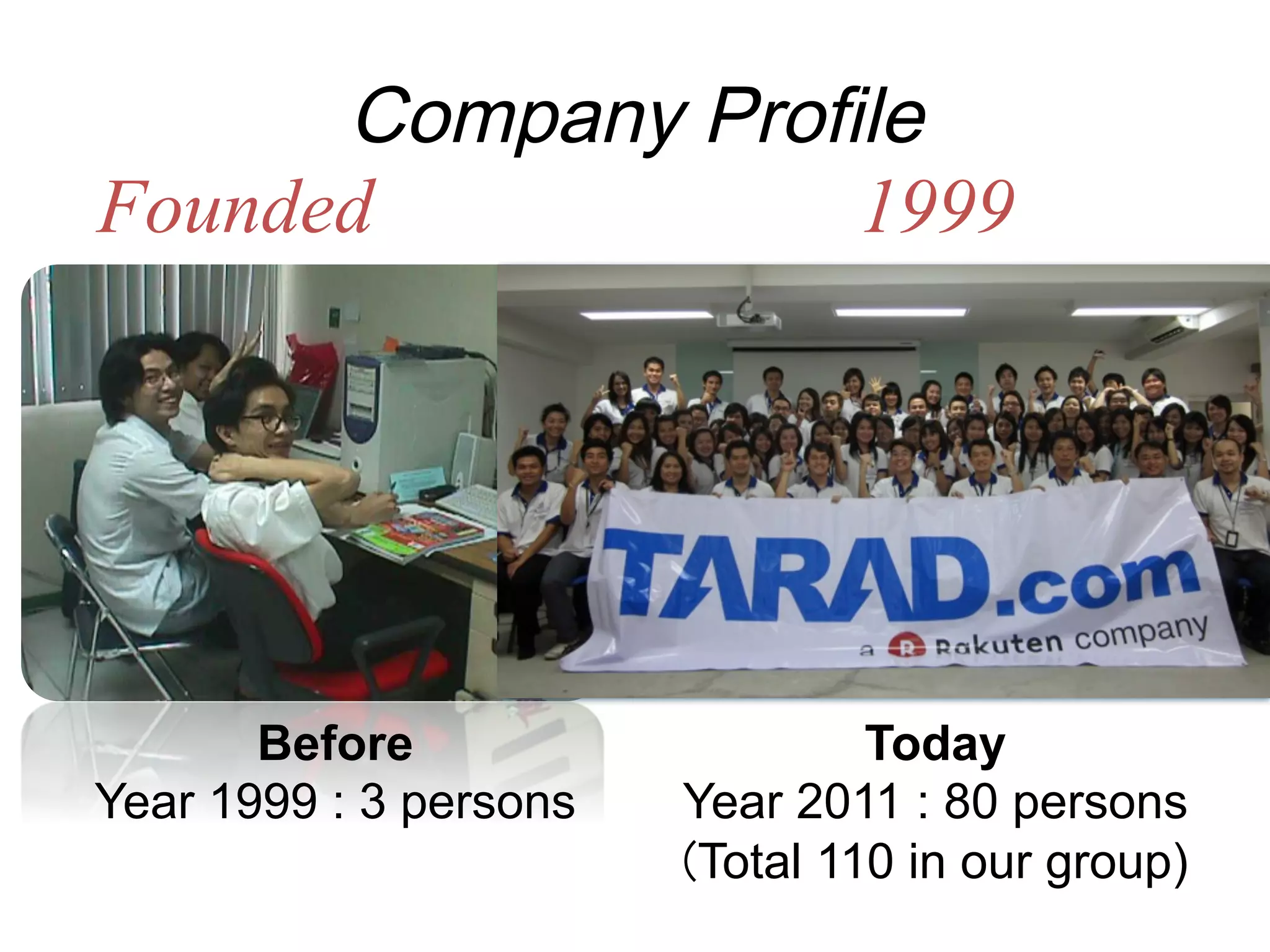 Company Profile

Founded 1999

TARAD.com
a R Rakuten company

Before
Year 1999 : 3 persons

Today
Year 2011 : 80 persons
(Total 110 in our group)